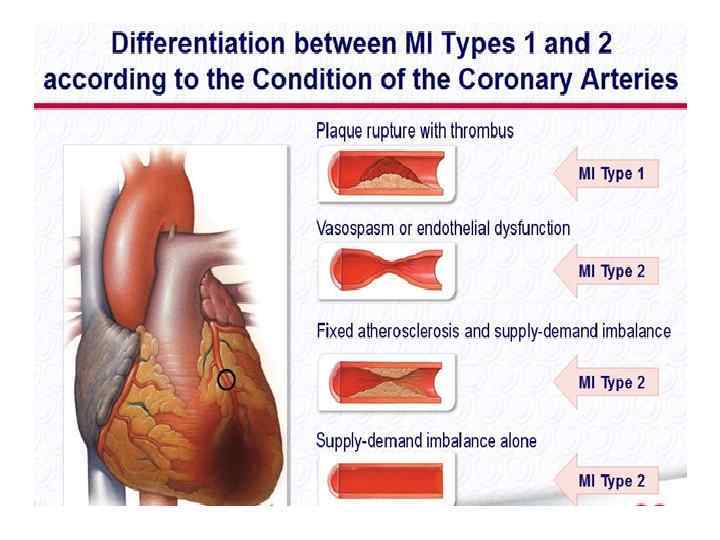 Differentiation between MI Types 1 and 2 according to the Condition of the Coronary Arteries

Plaque rupture with thrombus

MI Type 1

Vasospasm or endothelial dysfunction

MI Type 2

Fixed atherosclerosis and supply-demand imbalance

MI Type 2

Supply-demand imbalance alone

MI Type 2